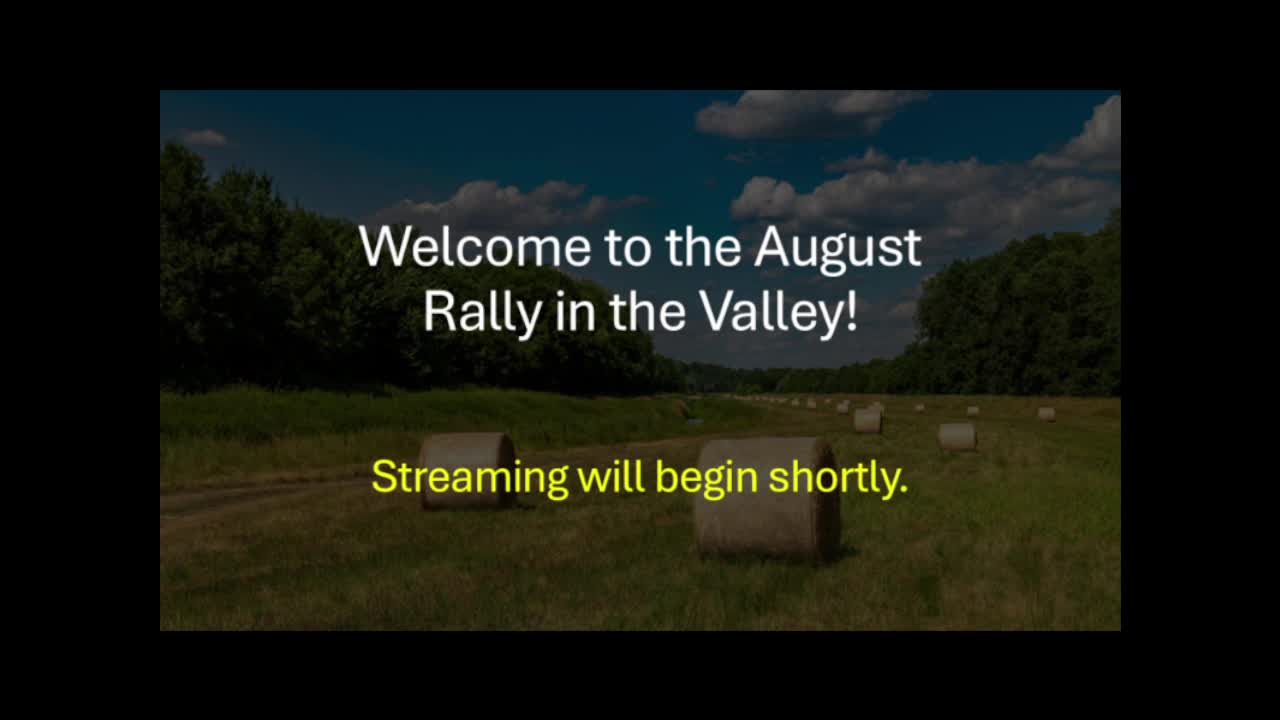 Welcome to the August Rally in the Valley!

Streaming will begin shortly.